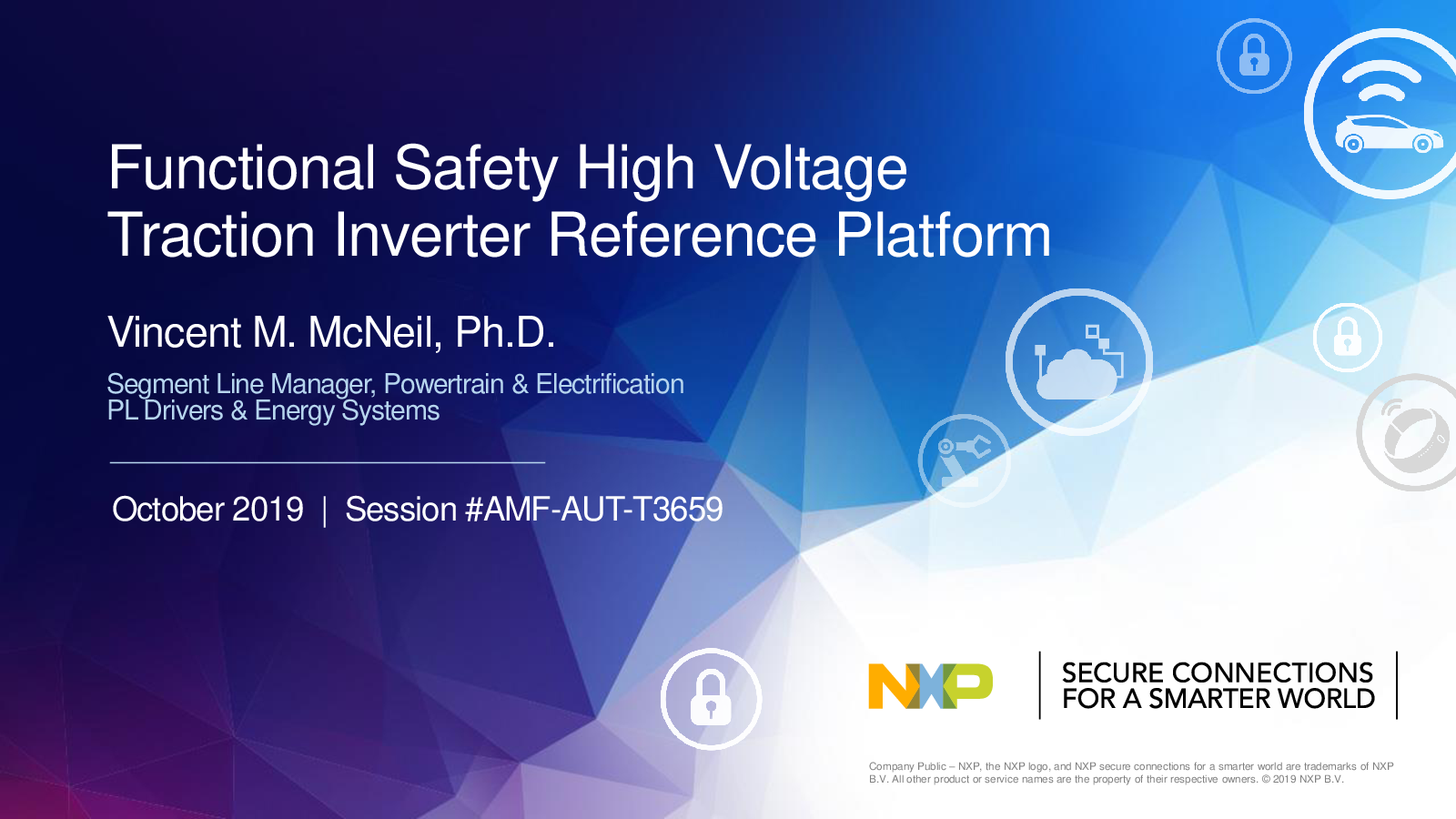 Functional Safety High Voltage Traction Inverter Reference Platform

Vincent M. McNeil, Ph.D.

Segment Line Manager, Powertrain & Electrification
PL Drivers & Energy Systems

October 2019 | Session #AMF-AUT-T3659

NXP

SECURE CONNECTIONS FOR A SMARTER WORLD

Company Public – NXP, the NXP logo, and NXP secure connections for a smarter world are trademarks of NXP B.V. All other product or service names are the property of their respective owners. © 2019 NXP B.V.